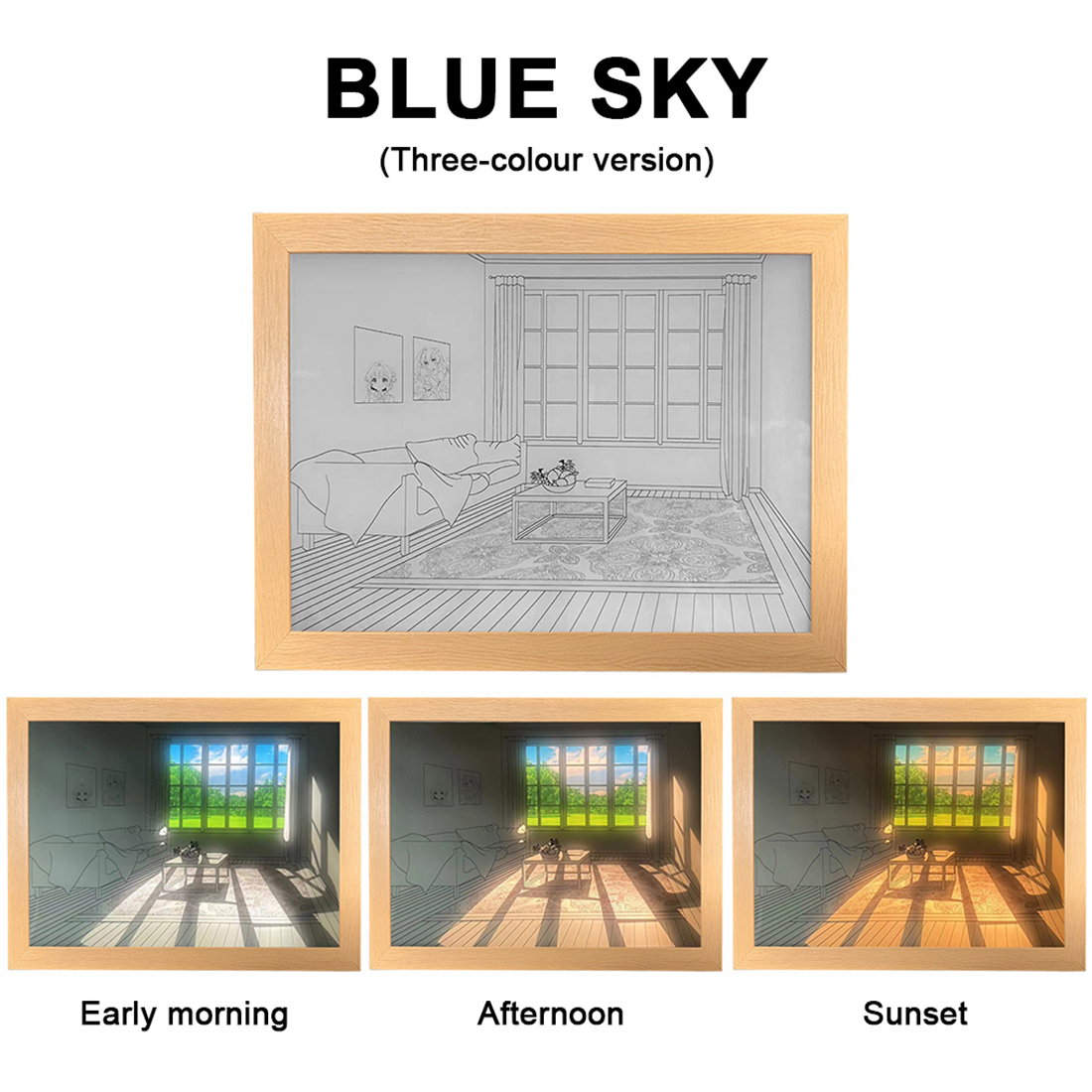 BLUE SKY
(Three-colour version)

Early morning

Afternoon

Sunset